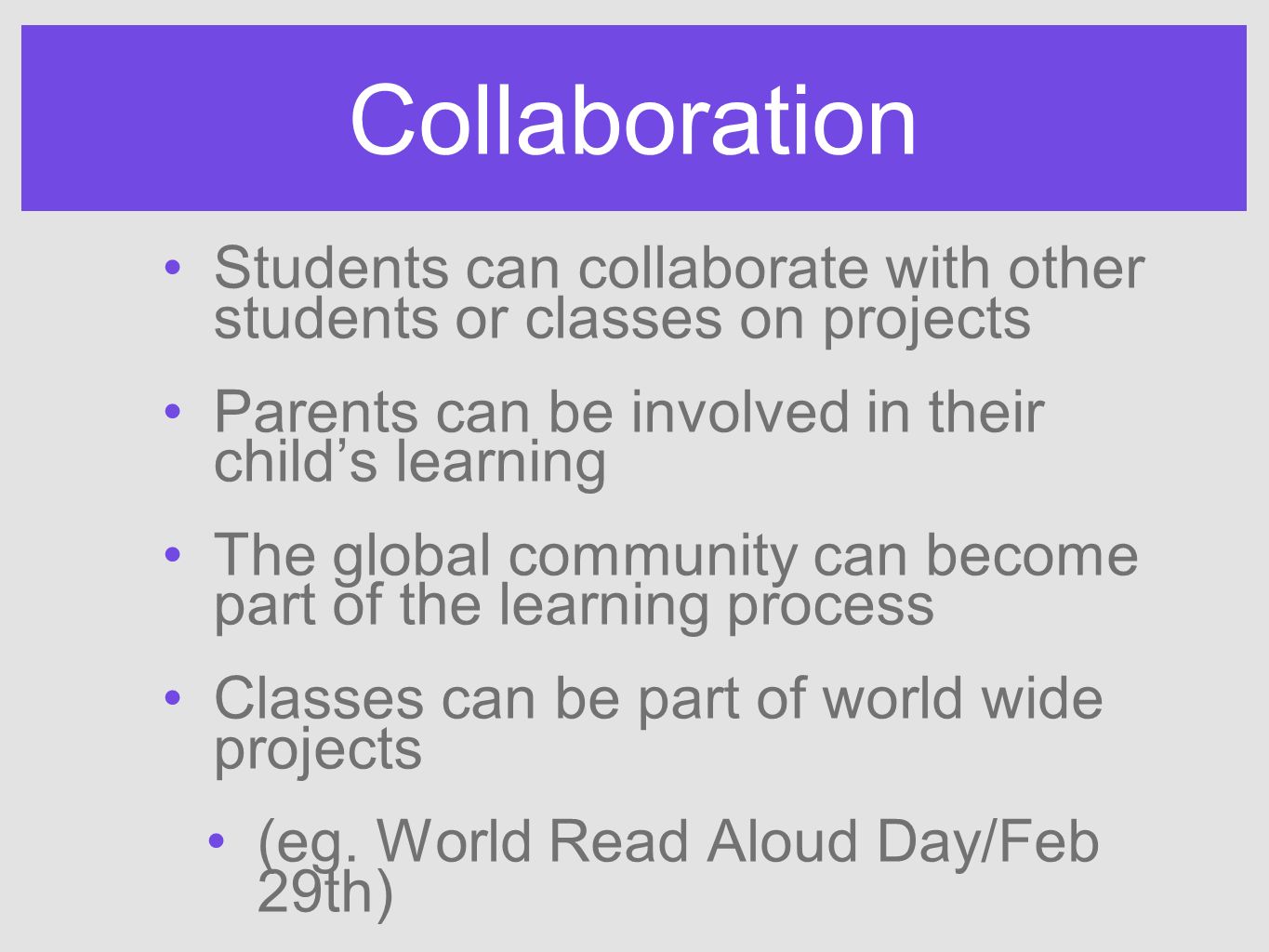 Collaboration

• Students can collaborate with other students or classes on projects

• Parents can be involved in their child’s learning

• The global community can become part of the learning process

• Classes can be part of world wide projects

• (eg. World Read Aloud Day/Feb 29th)